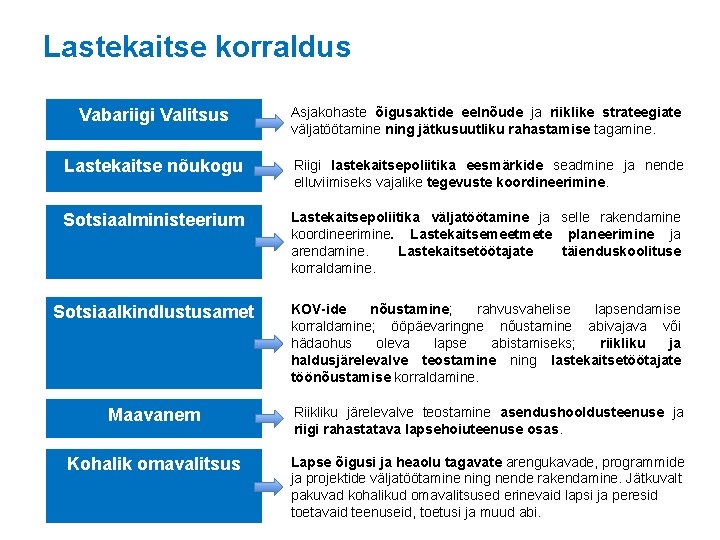 Lastekaitse korraldus

Vabariigi Valitsus

Asjakohaste õigusaktide eelnõude ja riiklike strateegiate väljatöötamine ning jätkusuutliku rahastamise tagamine.

Lastekaitse nõukogu

Riigi lastekaitsepoliitika eesmärkide seadmine ja nende elluviimiseks vajalike tegevuste koordineerimine.

Sotsiaalministeerium

Lastekaitsepoliitika väljatöötamine ja selle rakendamine koordineerimine. Lastekaitsemeetmete planeerimine ja arendamine. Lastekaitsetöötajate täienduskoolituse korraldamine.

Sotsiaalkindlustusamet

KOV-ide nõustamine; rahvusvahelise lapsendamise korraldamine; ööpäevaringne nõustamine abivajava või hädaohus oleva lapse abistamiseks; riikliku ja haldusjärelevalve teostamine ning lastekaitsetöötajate töönõustamise korraldamine.

Maavanem

Riikliku järelevalve teostamine asendushooldusteenuse ja riigi rahastatava lapsehoiuteenuse osas.

Kohalik omavalitsus

Lapse õigusi ja heaolu tagavate arengukavade, programmide ja projektide väljatöötamine ning nende rakendamine. Jätkuvalt pakuvad kohalikud omavalitsused erinevaid lapsi ja peresid toetavaid teenuseid, toetusi ja muud abi.